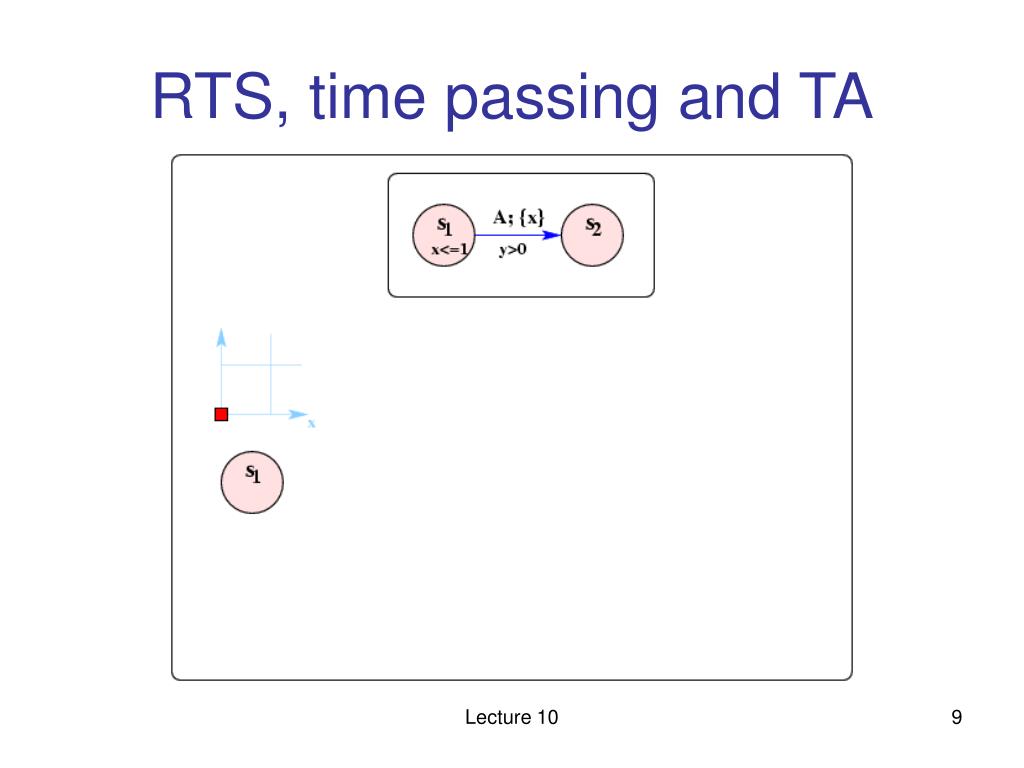 RTS, time passing and TA

$s_1$
x<=1

A; {x}

y>0

$s_2$

x

$s_1$

Lecture 10

9